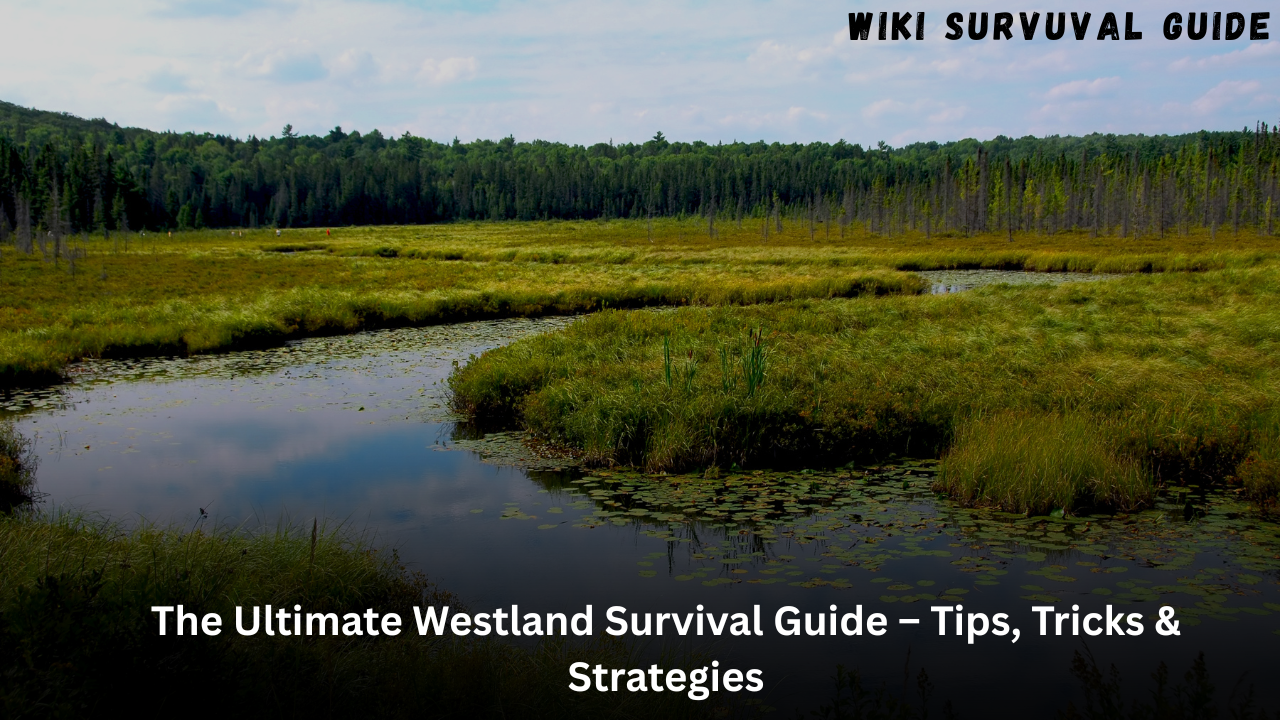 WIKI SURVUVAL GUIDE

The Ultimate Westland Survival Guide – Tips, Tricks & Strategies